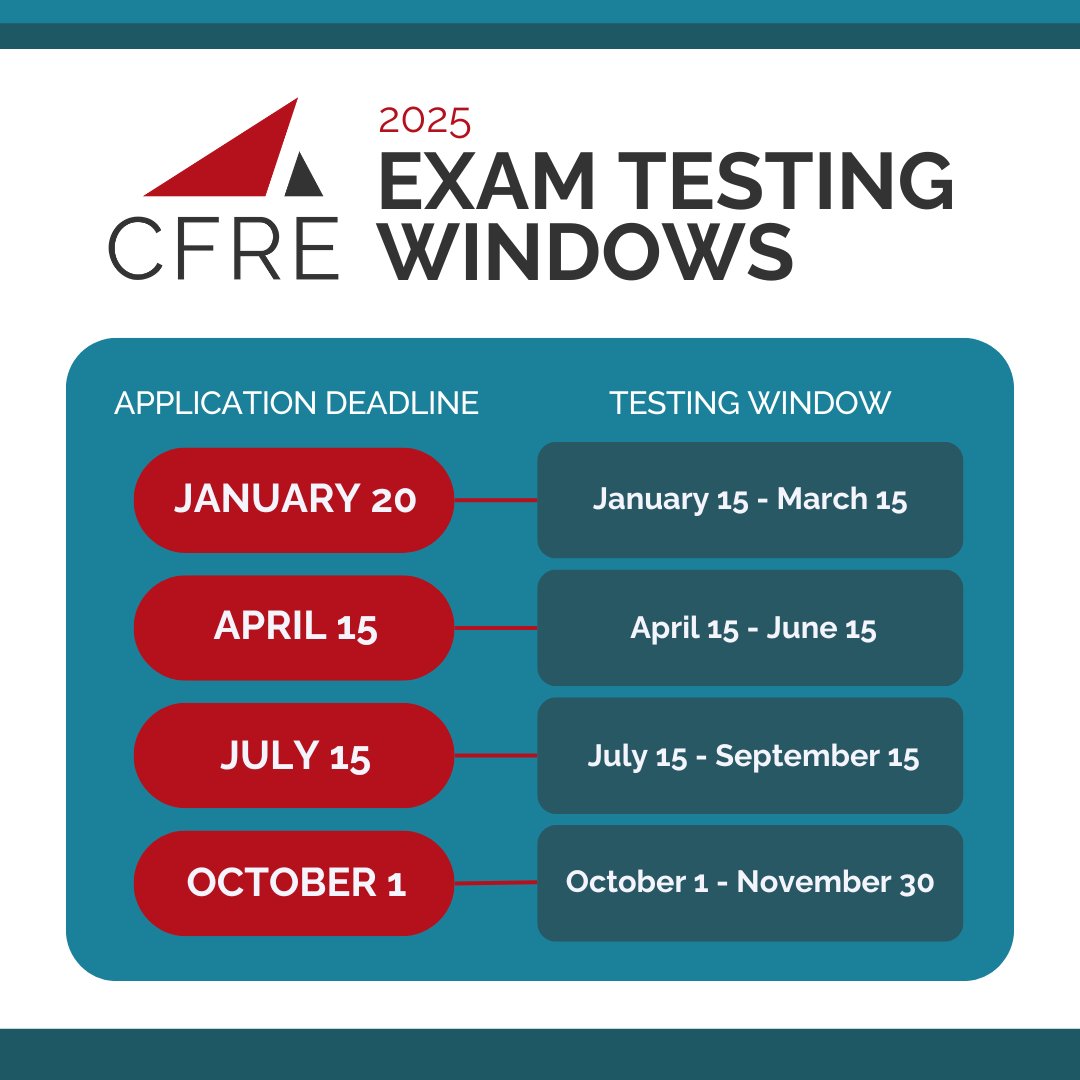 CFRE

2025
EXAM TESTING WINDOWS

| APPLICATION DEADLINE | TESTING WINDOW |
|---|---|
| JANUARY 20 | January 15 - March 15 |
| APRIL 15 | April 15 - June 15 |
| JULY 15 | July 15 - September 15 |
| OCTOBER 1 | October 1 - November 30 |